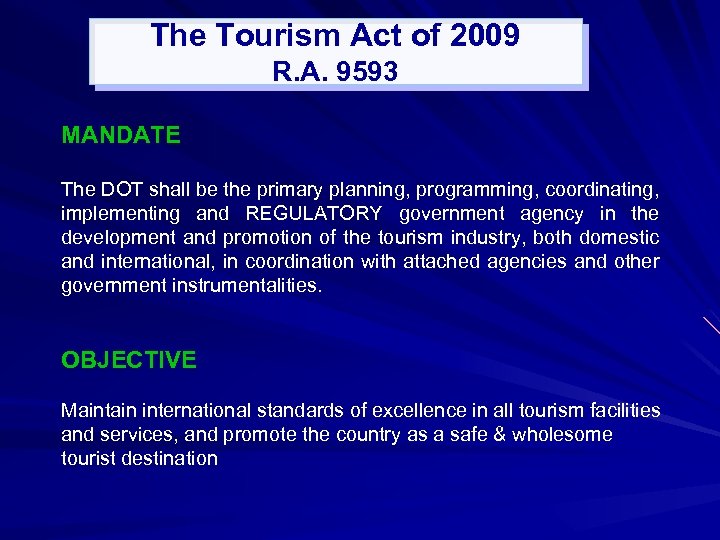 The Tourism Act of 2009
R.A. 9593

MANDATE

The DOT shall be the primary planning, programming, coordinating, implementing and REGULATORY government agency in the development and promotion of the tourism industry, both domestic and international, in coordination with attached agencies and other government instrumentalities.

OBJECTIVE

Maintain international standards of excellence in all tourism facilities and services, and promote the country as a safe & wholesome tourist destination